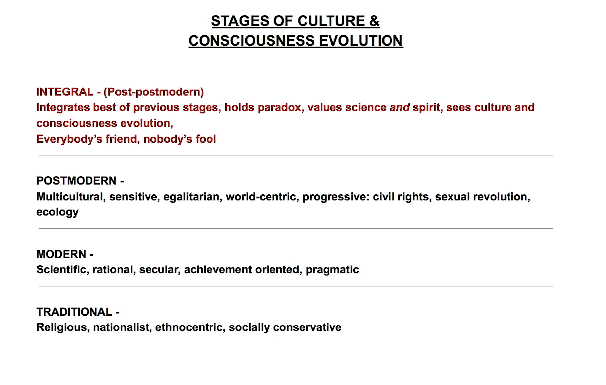 STAGES OF CULTURE &
CONSCIOUSNESS EVOLUTION

INTEGRAL - (Post-postmodern)
Integrates best of previous stages, holds paradox, values science and spirit, sees culture and consciousness evolution,
Everybody's friend, nobody's fool

POSTMODERN -
Multicultural, sensitive, egalitarian, world-centric, progressive: civil rights, sexual revolution, ecology

MODERN -
Scientific, rational, secular, achievement oriented, pragmatic

TRADITIONAL -
Religious, nationalist, ethnocentric, socially conservative